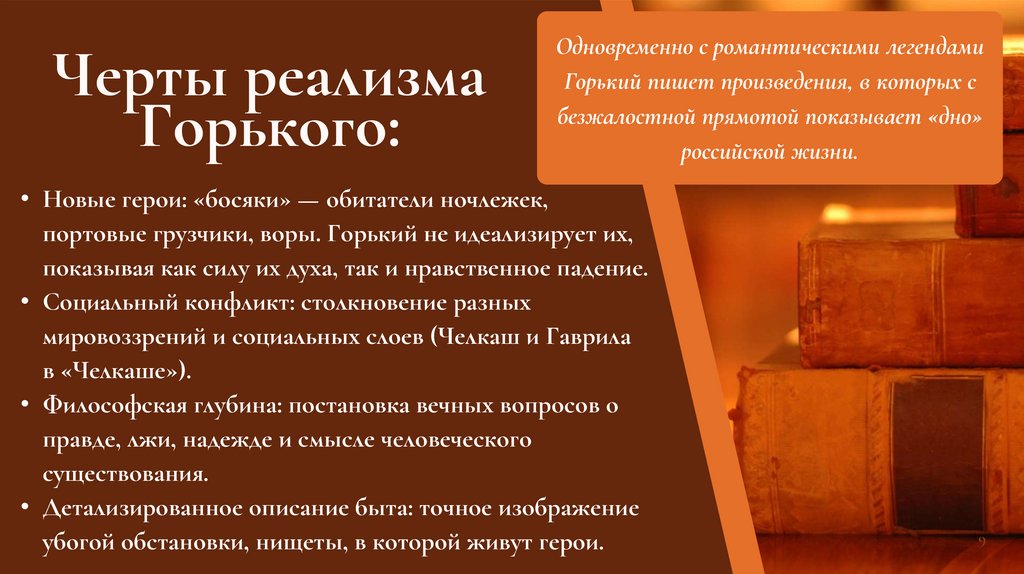 Черты реализма Горького:

Одновременно с романтическими легендами Горький пишет произведения, в которых с безжалостной прямотой показывает «дно» российской жизни.

• Новые герои: «босяки» — обитатели ночлежек, портовые грузчики, воры. Горький не идеализирует их, показывая как силу их духа, так и нравственное падение.
• Социальный конфликт: столкновение разных мировоззрений и социальных слоев (Челкаш и Гаврила в «Челкаше»).
• Философская глубина: постановка вечных вопросов о правде, лжи, надежде и смысле человеческого существования.
• Детализированное описание быта: точное изображение убогой обстановки, нищеты, в которой живут герои.

9